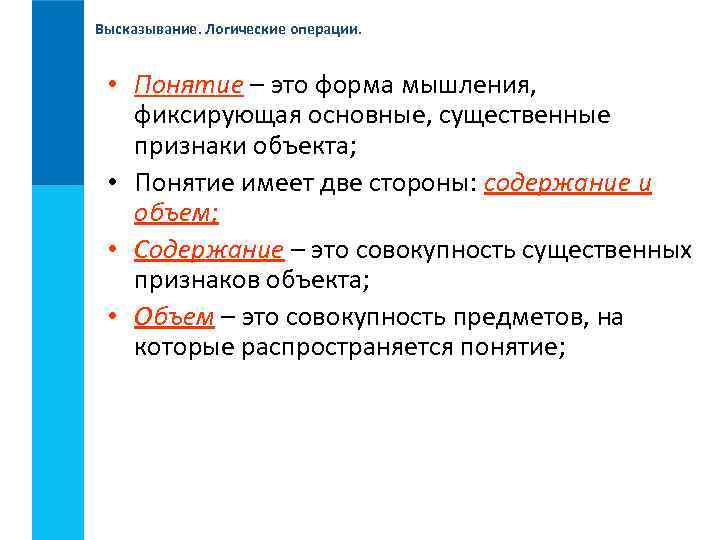 Высказывание. Логические операции.

• Понятие – это форма мышления, фиксирующая основные, существенные признаки объекта;

• Понятие имеет две стороны: содержание и объем;

• Содержание – это совокупность существенных признаков объекта;

• Объем – это совокупность предметов, на которые распространяется понятие;